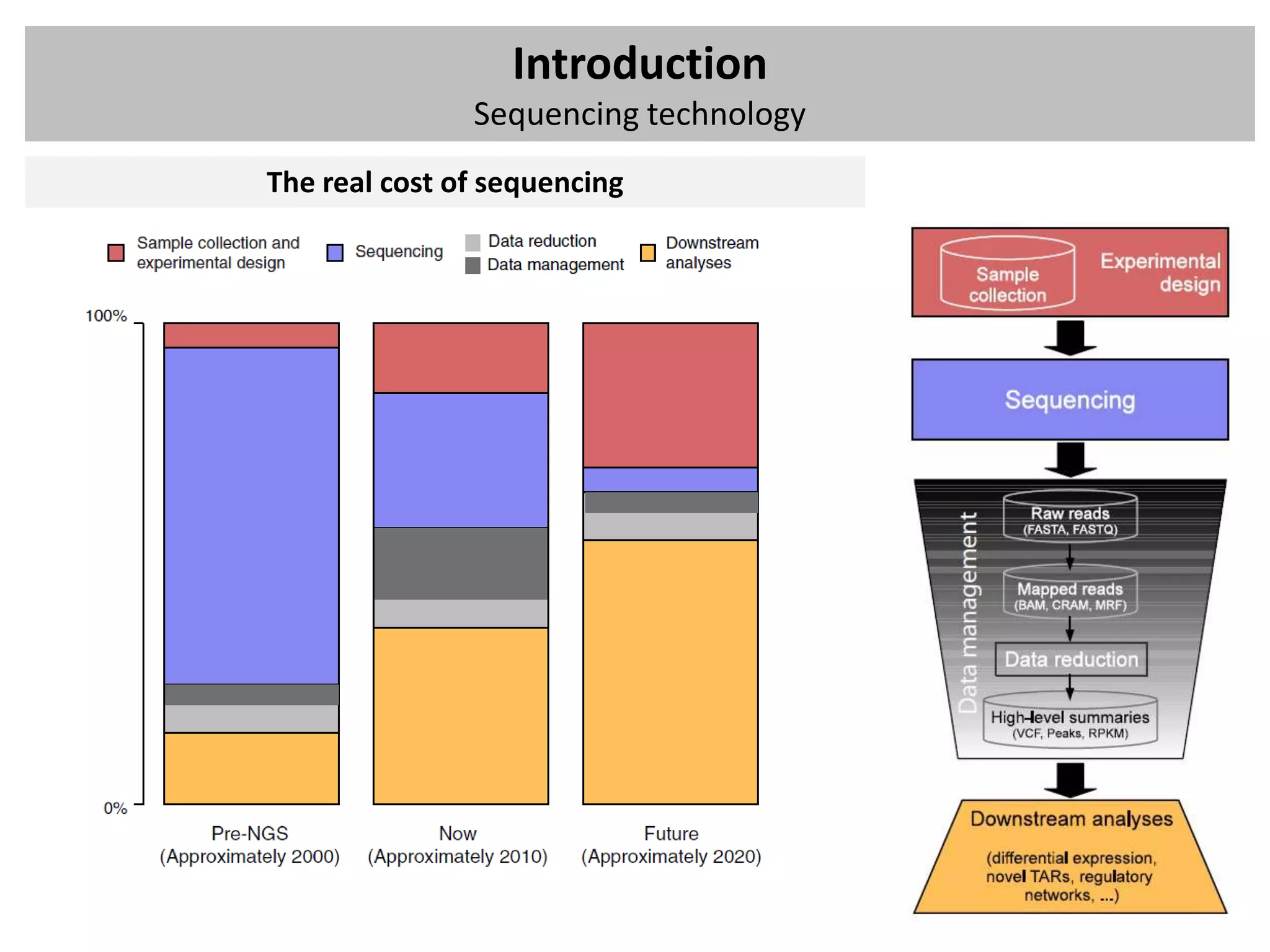 Introduction
Sequencing technology

The real cost of sequencing

Sample collection and experimental design
Sequencing
Data reduction
Data management
Downstream analyses

100%
0%

Pre-NGS
(Approximately 2000)
Now
(Approximately 2010)
Future
(Approximately 2020)

Sample collection
Experimental design
Sequencing
Data management
Raw reads
(FASTA, FASTQ)
Mapped reads
(BAM, CRAM, MRF)
Data reduction
High-level summaries
(VCF, Peaks, RPKM)
Downstream analyses
(differential expression, novel TARs, regulatory networks, ...)